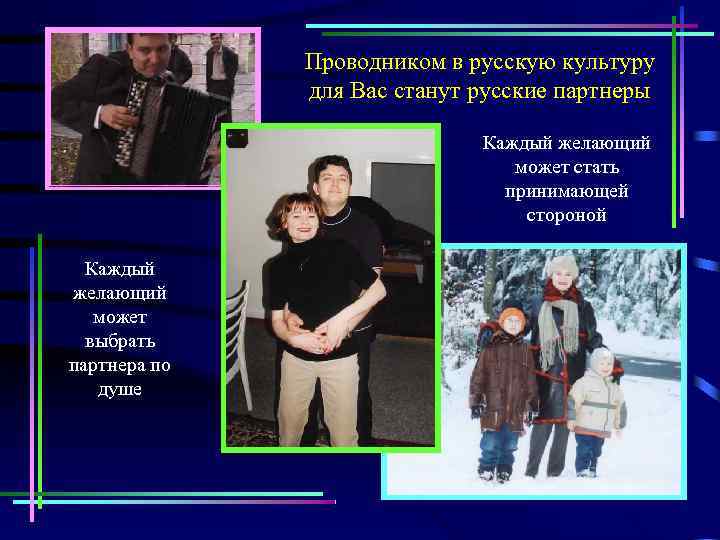 Проводником в русскую культуру для Вас станут русские партнеры

Каждый желающий может стать принимающей стороной

Каждый желающий может выбрать партнера по душе